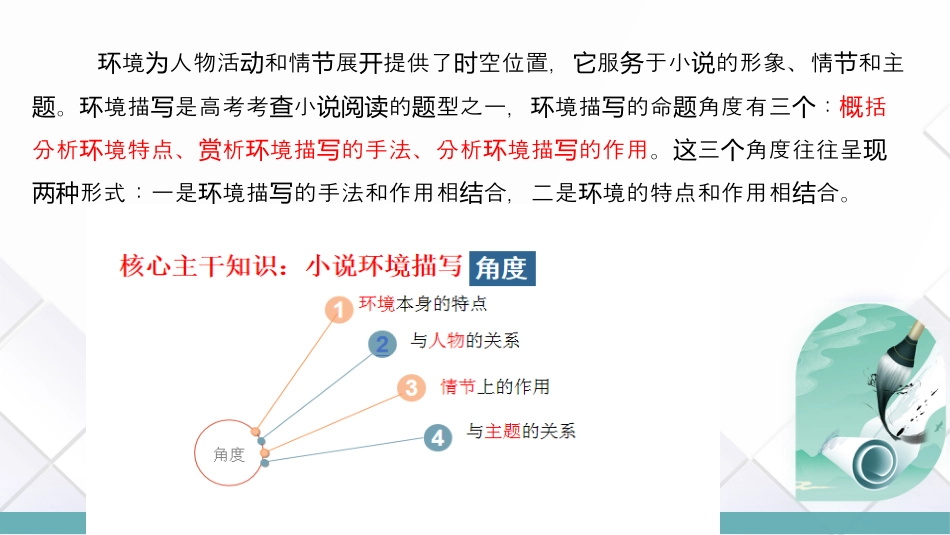 环境为人物活动和情节展开提供了时空位置，它服务于小说的形象、情节和主题。环境描写是高考考查小说阅读的题型之一，环境描写的命题角度有三个：概括分析环境特点、赏析环境描写的手法、分析环境描写的作用。这三个角度往往呈现两种形式：一是环境描写的手法和作用相结合，二是环境的特点和作用相结合。

核心主干知识：小说环境描写 角度

1 环境本身的特点

2 与人物的关系

3 情节上的作用

4 与主题的关系

角度